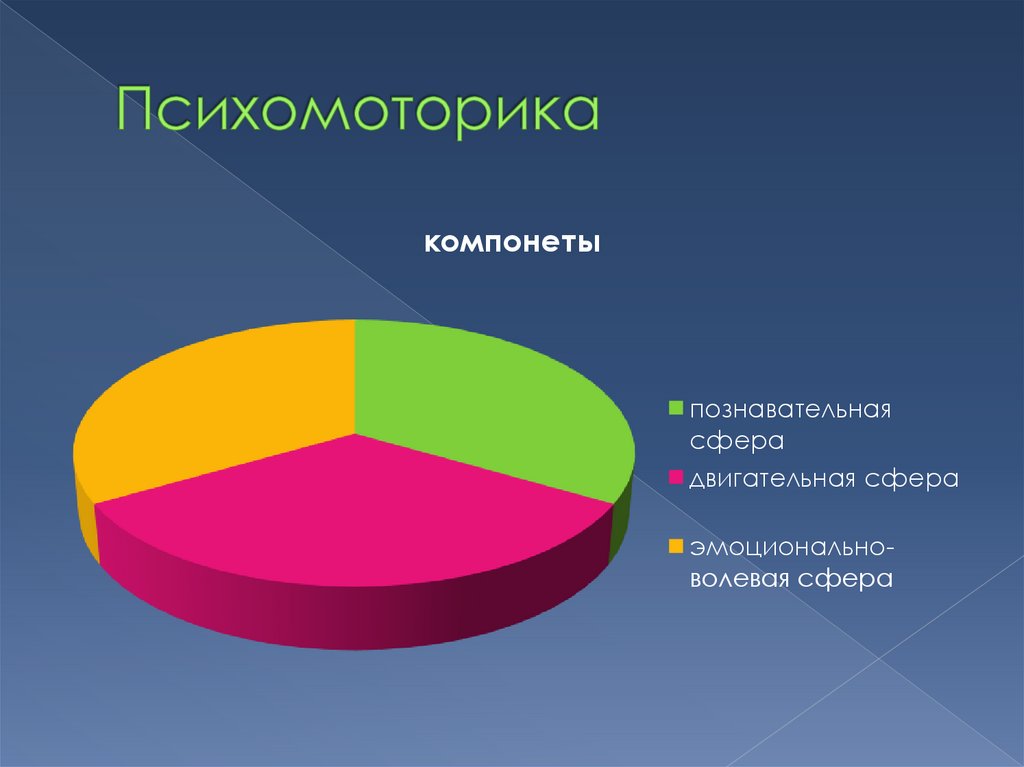 Психомоторика

компонеты

познавательная сфера

двигательная сфера

эмоционально-волевая сфера